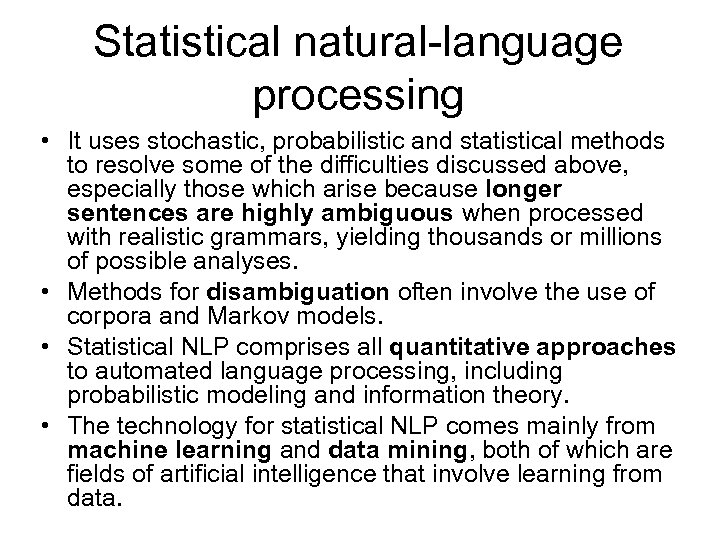 Statistical natural-language processing

• It uses stochastic, probabilistic and statistical methods to resolve some of the difficulties discussed above, especially those which arise because longer sentences are highly ambiguous when processed with realistic grammars, yielding thousands or millions of possible analyses.
• Methods for disambiguation often involve the use of corpora and Markov models.
• Statistical NLP comprises all quantitative approaches to automated language processing, including probabilistic modeling and information theory.
• The technology for statistical NLP comes mainly from machine learning and data mining, both of which are fields of artificial intelligence that involve learning from data.